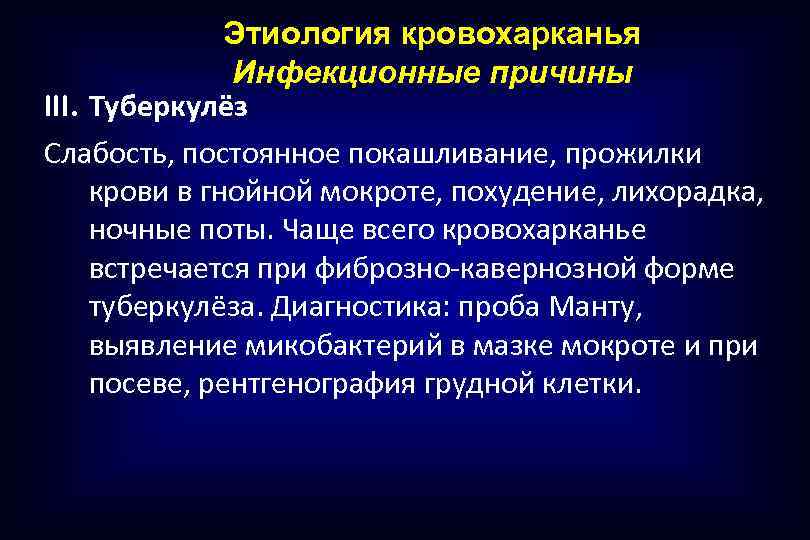 Этиология кровохарканья
Инфекционные причины

III. Туберкулёз

Слабость, постоянное покашливание, прожилки крови в гнойной мокроте, похудение, лихорадка, ночные поты. Чаще всего кровохарканье встречается при фиброзно-кавернозной форме туберкулёза. Диагностика: проба Манту, выявление микобактерий в мазке мокроте и при посеве, рентгенография грудной клетки.